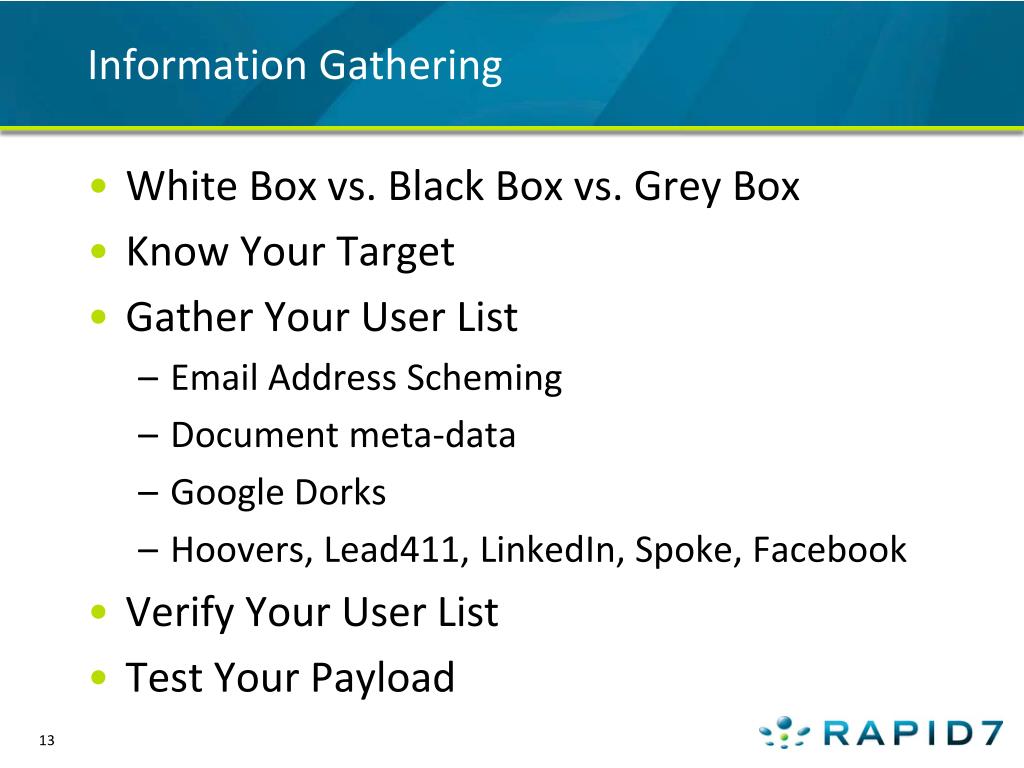 Information Gathering

• White Box vs. Black Box vs. Grey Box
• Know Your Target
• Gather Your User List
– Email Address Scheming
– Document meta-data
– Google Dorks
– Hoovers, Lead411, LinkedIn, Spoke, Facebook
• Verify Your User List
• Test Your Payload

13

RAPID7